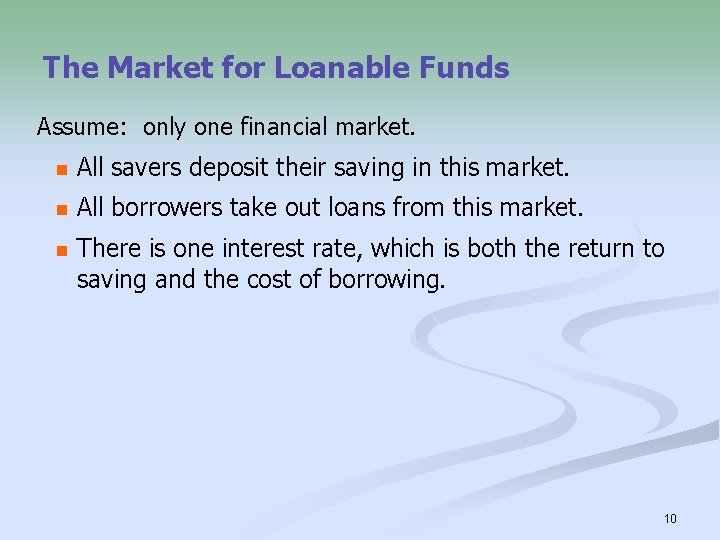 The Market for Loanable Funds

Assume: only one financial market.

- All savers deposit their saving in this market.
- All borrowers take out loans from this market.
- There is one interest rate, which is both the return to saving and the cost of borrowing.

10